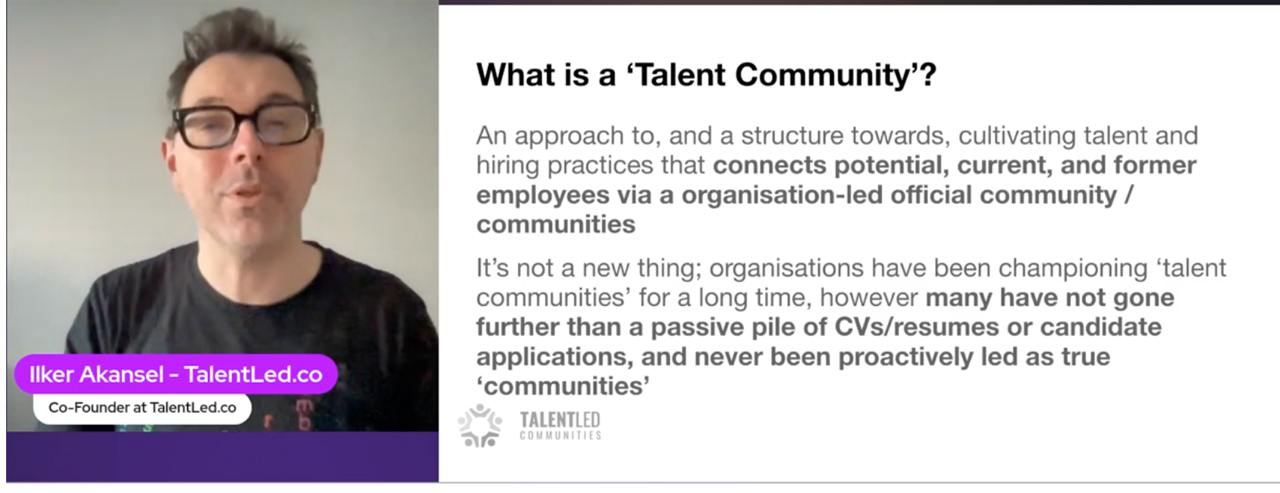 Ilker Akansel - TalentLed.co

Co-Founder at TalentLed.co

What is a ‘Talent Community’?

An approach to, and a structure towards, cultivating talent and hiring practices that connects potential, current, and former employees via a organisation-led official community / communities

It’s not a new thing; organisations have been championing ‘talent communities’ for a long time, however many have not gone further than a passive pile of CVs/resumes or candidate applications, and never been proactively led as true ‘communities’

TALENTLED COMMUNITIES